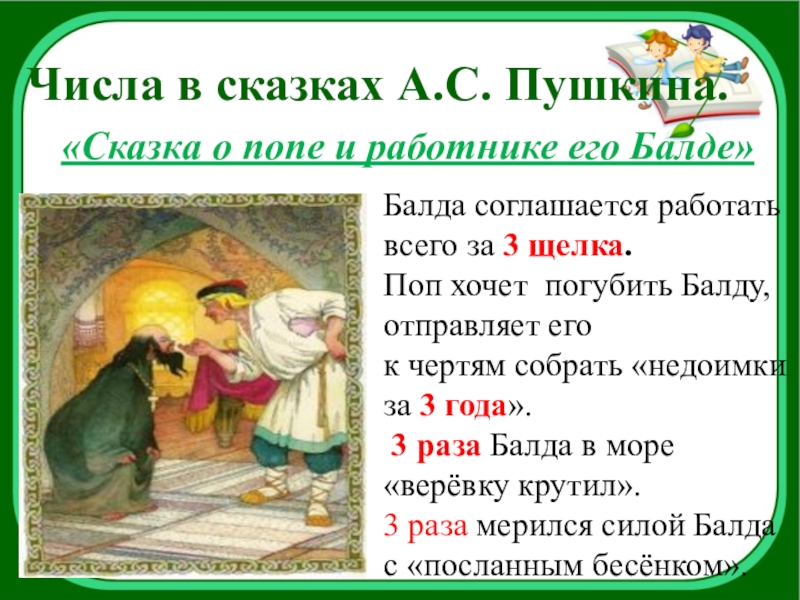 Числа в сказках А.С. Пушкина.

«Сказка о попе и работнике его Балде»

Балда соглашается работать всего за 3 щелка.
Поп хочет погубить Балду, отправляет его к чертям собрать «недоимки за 3 года».
3 раза Балда в море «верёвку крутил».
3 раза мерился силой Балда с «посланным бесёнком».